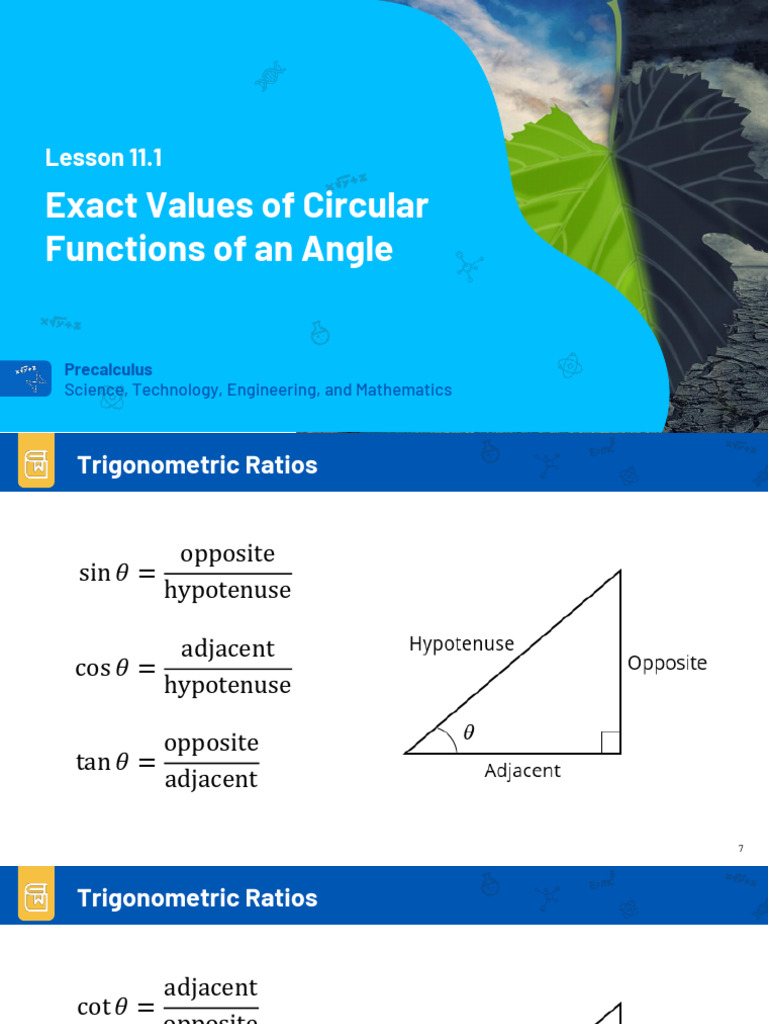 Lesson 11.1

Exact Values of Circular Functions of an Angle

Precalculus
Science, Technology, Engineering, and Mathematics

Trigonometric Ratios

$\sin\theta = \frac{\text{opposite}}{\text{hypotenuse}}$

$\cos\theta = \frac{\text{adjacent}}{\text{hypotenuse}}$

$\tan\theta = \frac{\text{opposite}}{\text{adjacent}}$

Hypotenuse
Opposite
$\theta$
Adjacent

7

Trigonometric Ratios

$\cot\theta = \frac{\text{adjacent}}{\text{opposite}}$